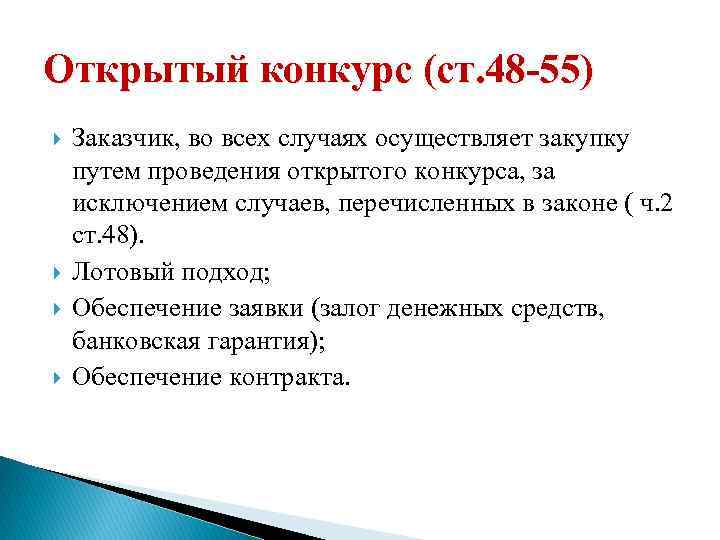 Открытый конкурс (ст.48-55)

Заказчик, во всех случаях осуществляет закупку путем проведения открытого конкурса, за исключением случаев, перечисленных в законе ( ч.2 ст.48).

Лотовый подход;

Обеспечение заявки (залог денежных средств, банковская гарантия);

Обеспечение контракта.